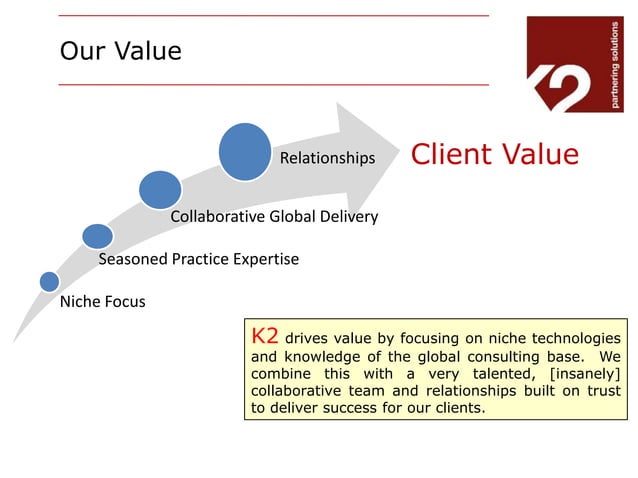 Our Value

K2 partnering solutions

Relationships

Client Value

Collaborative Global Delivery

Seasoned Practice Expertise

Niche Focus

K2 drives value by focusing on niche technologies and knowledge of the global consulting base. We combine this with a very talented, [insanely] collaborative team and relationships built on trust to deliver success for our clients.